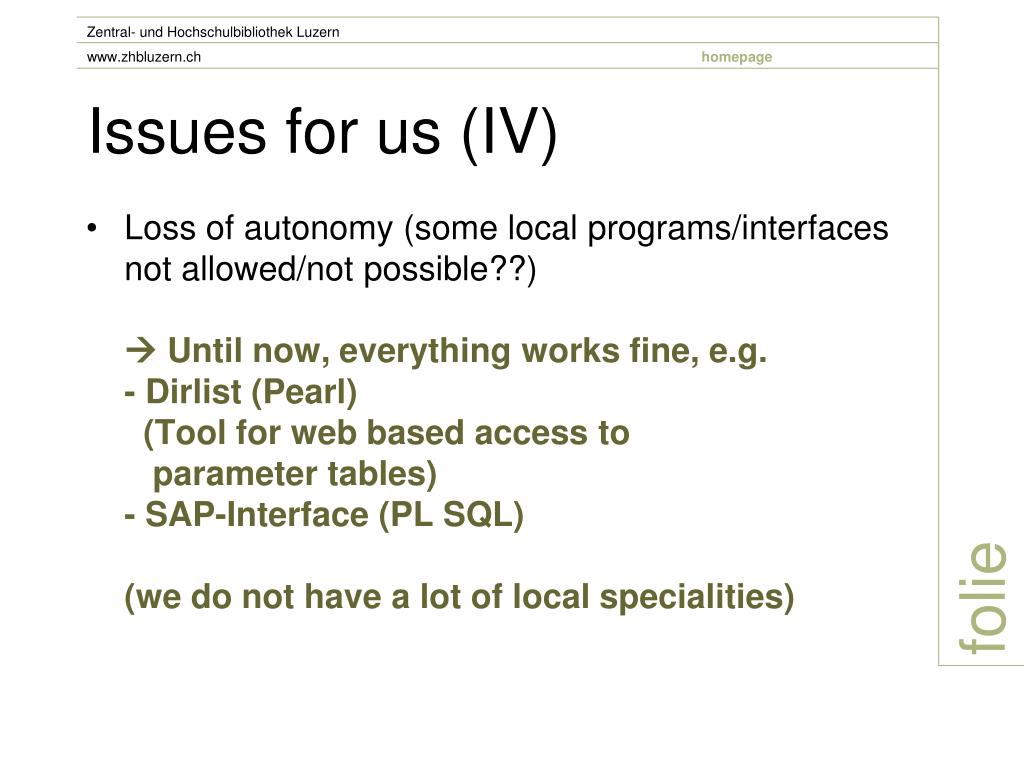 Zentral- und Hochschulbibliothek Luzern

www.zhbluzern.ch

homepage

Issues for us (IV)

• Loss of autonomy (some local programs/interfaces not allowed/not possible??)

→ Until now, everything works fine, e.g.
- Dirlist (Pearl)
(Tool for web based access to parameter tables)
- SAP-Interface (PL SQL)

(we do not have a lot of local specialities)

folie